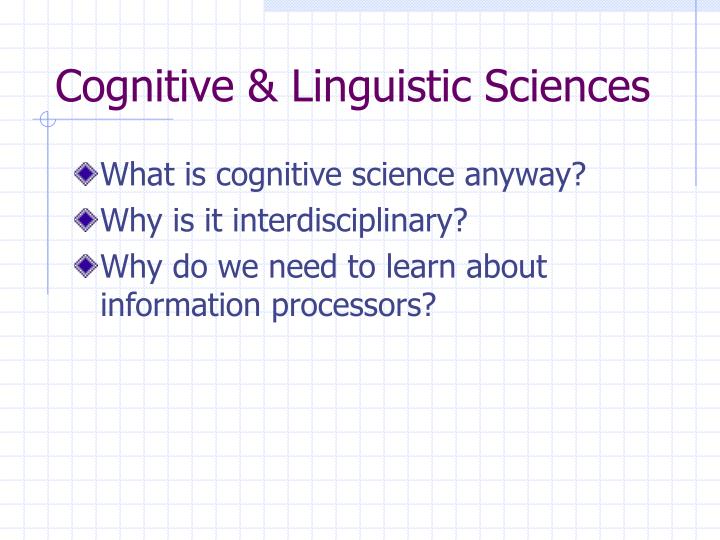 Cognitive & Linguistic Sciences

What is cognitive science anyway?

Why is it interdisciplinary?

Why do we need to learn about information processors?